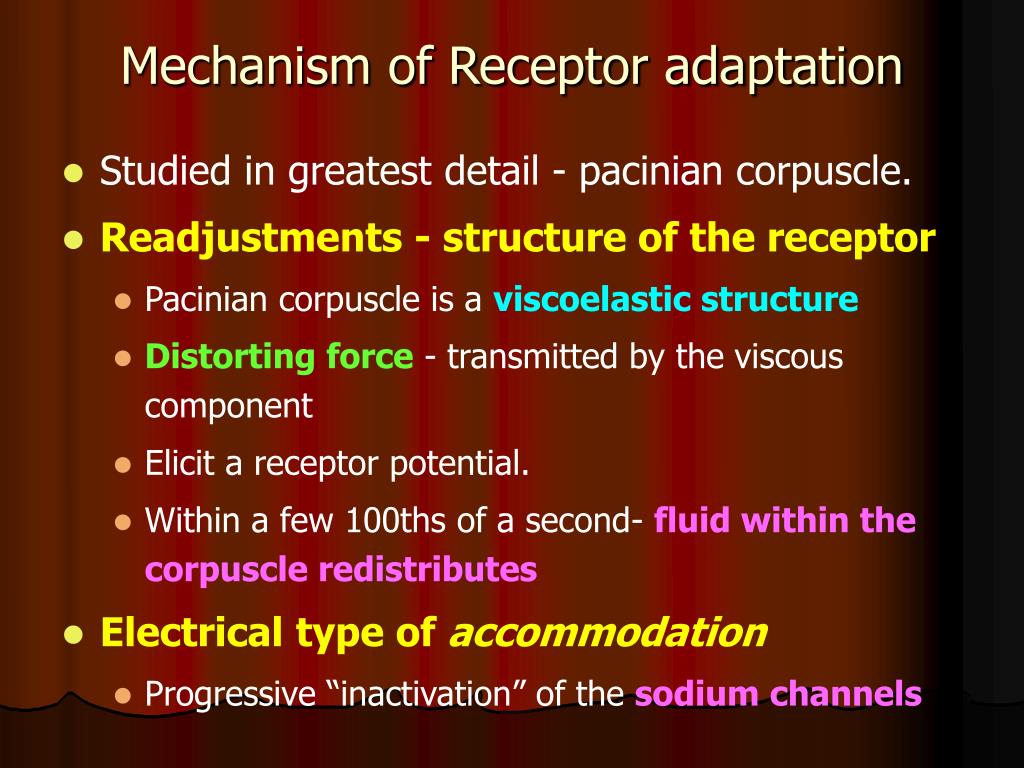 Mechanism of Receptor adaptation

- Studied in greatest detail - pacinian corpuscle.
- Readjustments - structure of the receptor
  - Pacinian corpuscle is a viscoelastic structure
  - Distorting force - transmitted by the viscous component
  - Elicit a receptor potential.
  - Within a few 100ths of a second- fluid within the corpuscle redistributes
- Electrical type of accommodation
  - Progressive “inactivation” of the sodium channels